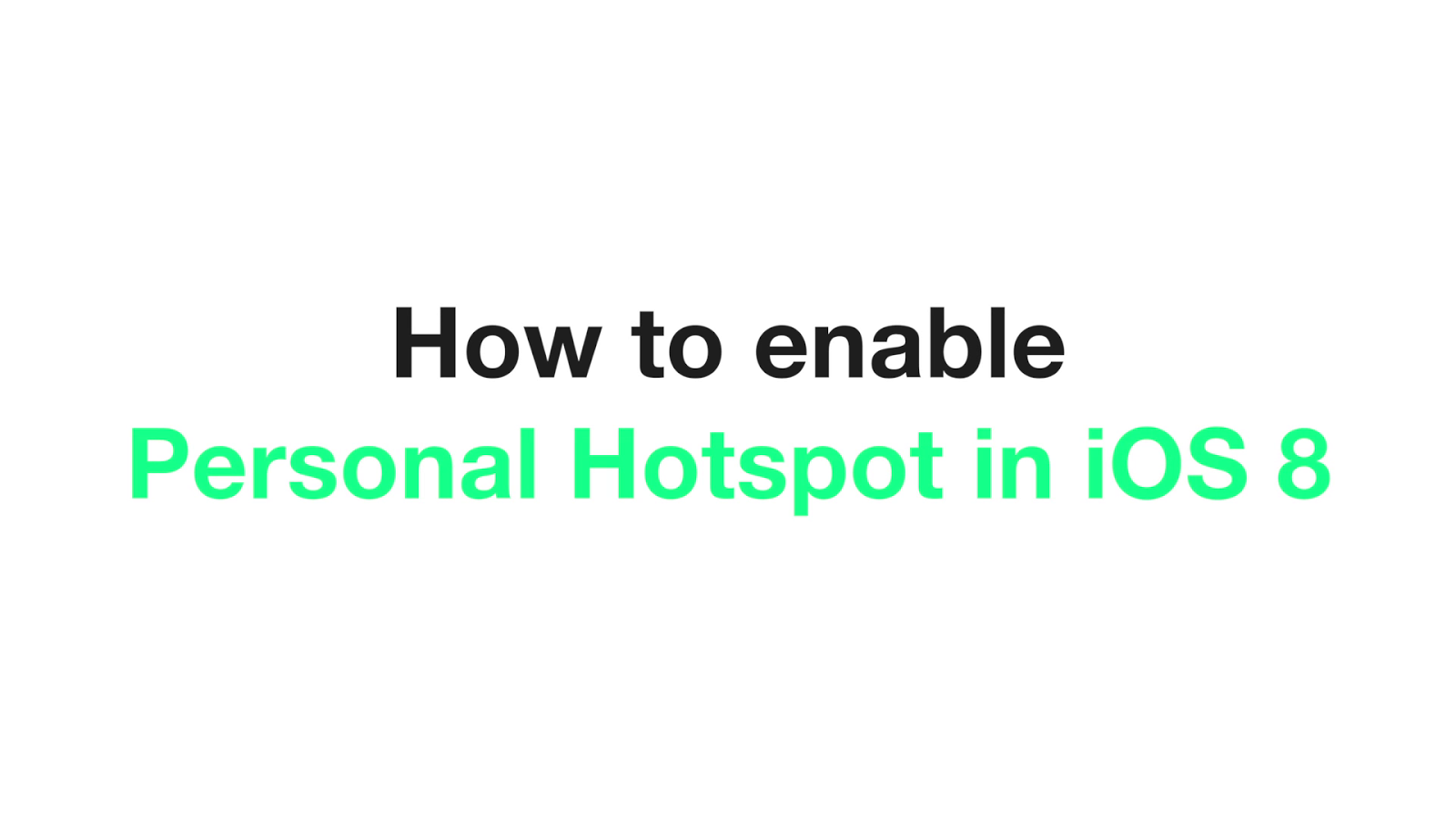 How to enable
Personal Hotspot in iOS 8